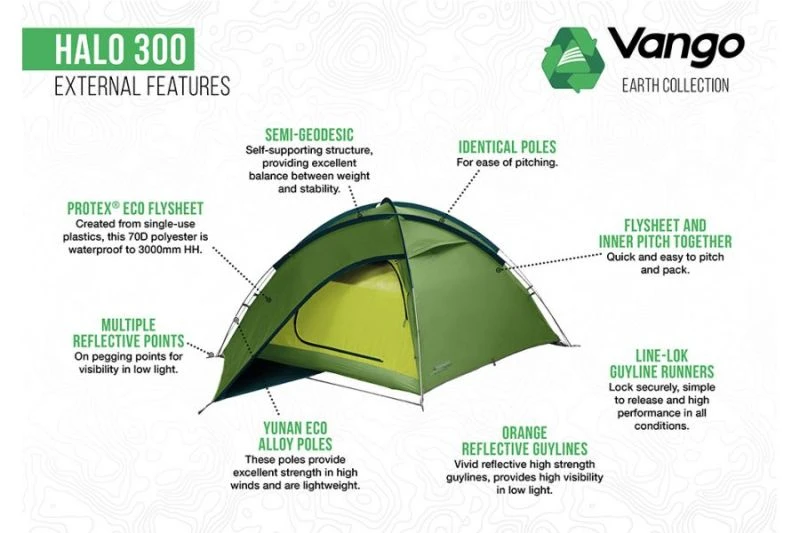 HALO 300
EXTERNAL FEATURES

Vango
EARTH COLLECTION

SEMI-GEODESIC
Self-supporting structure, providing excellent balance between weight and stability.

IDENTICAL POLES
For ease of pitching.

PROTEX® ECO FLYSHEET
Created from single-use plastics, this 70D polyester is waterproof to 3000mm HH.

FLYSHEET AND INNER PITCH TOGETHER
Quick and easy to pitch and pack.

MULTIPLE REFLECTIVE POINTS
On pegging points for visibility in low light.

LINE-LOK GUYLINE RUNNERS
Lock securely, simple to release and high performance in all conditions.

YUNAN ECO ALLOY POLES
These poles provide excellent strength in high winds and are lightweight.

ORANGE REFLECTIVE GUYLINES
Vivid reflective high strength guylines, provides high visibility in low light.